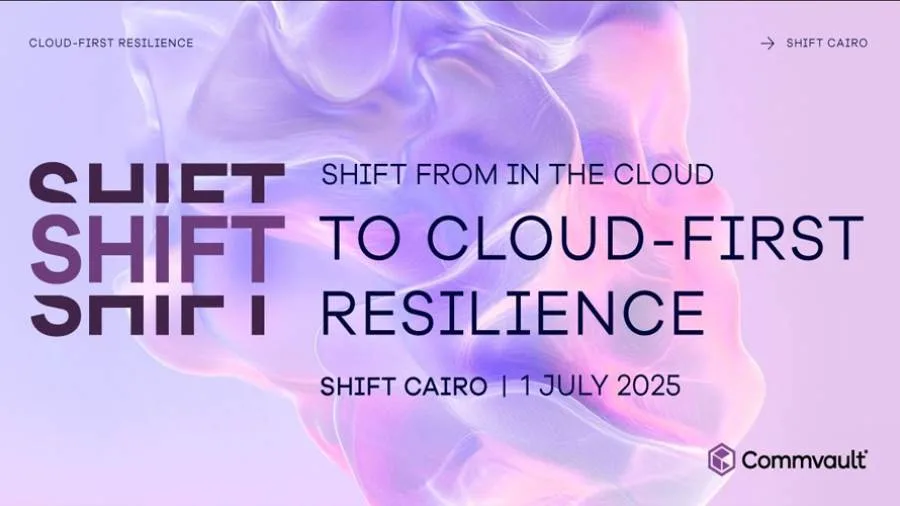 CLOUD-FIRST RESILIENCE

→ SHIFT CAIRO

SHIFT
SHIFT
SHIFT

SHIFT FROM IN THE CLOUD
TO CLOUD-FIRST RESILIENCE

SHIFT CAIRO | 1 JULY 2025

Commvault